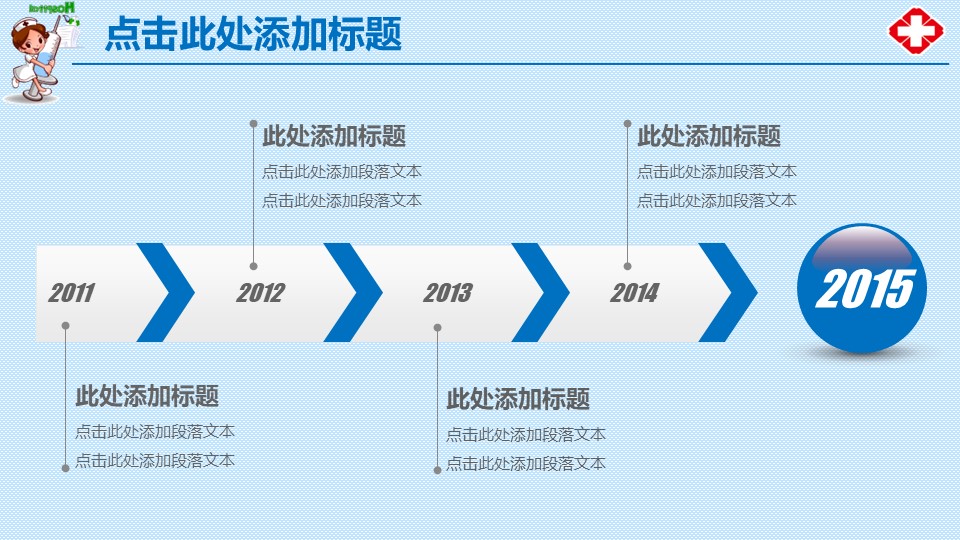 点击此处添加标题

此处添加标题
点击此处添加段落文本
点击此处添加段落文本

此处添加标题
点击此处添加段落文本
点击此处添加段落文本

2011
2012
2013
2014
2015

此处添加标题
点击此处添加段落文本
点击此处添加段落文本

此处添加标题
点击此处添加段落文本
点击此处添加段落文本